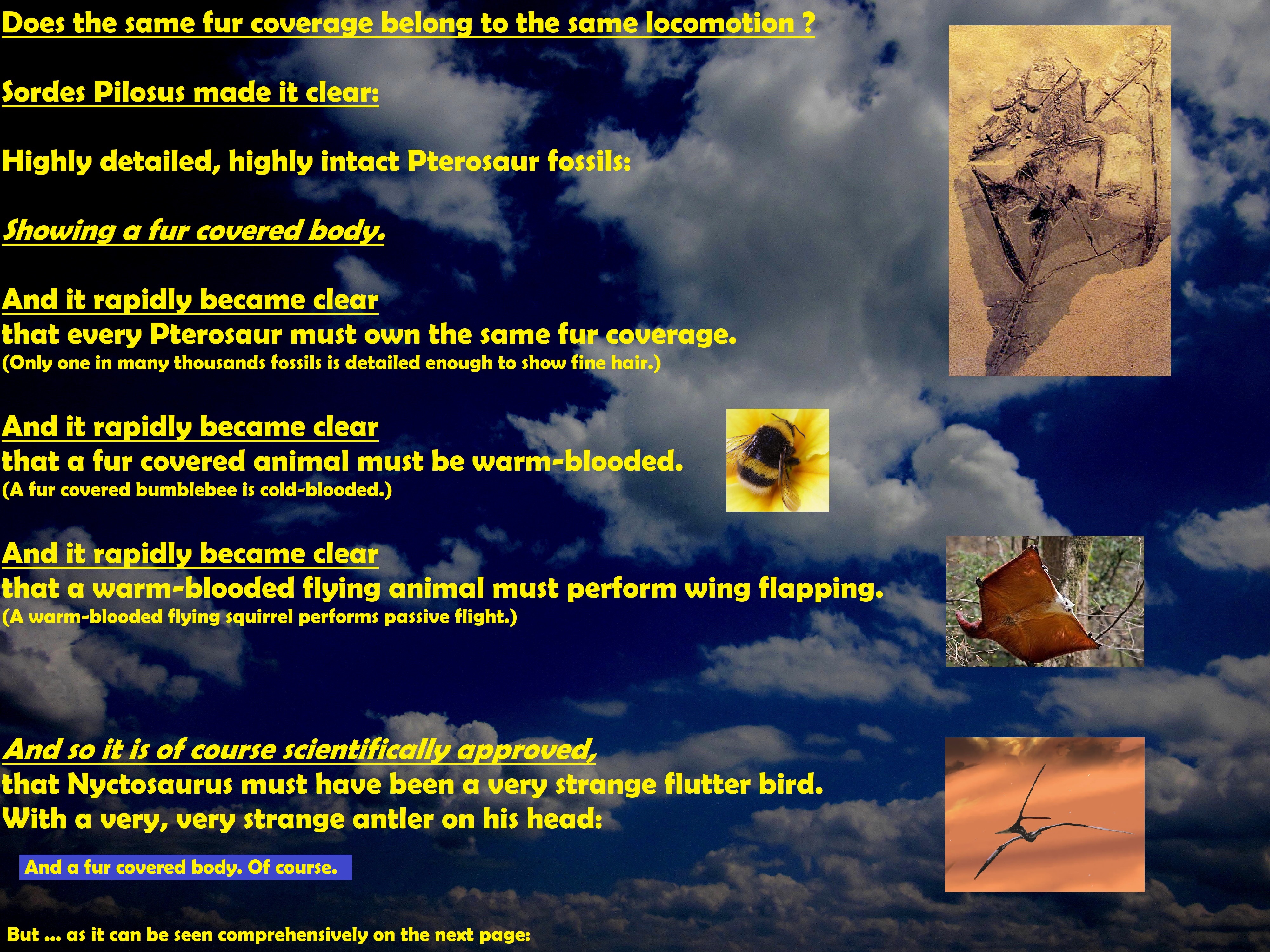 Does the same fur coverage belong to the same locomotion ?

Sordes Pilosus made it clear:

Highly detailed, highly intact Pterosaur fossils:

Showing a fur covered body.

And it rapidly became clear
that every Pterosaur must own the same fur coverage.
(Only one in many thousands fossils is detailed enough to show fine hair.)

And it rapidly became clear
that a fur covered animal must be warm-blooded.
(A fur covered bumblebee is cold-blooded.)

And it rapidly became clear
that a warm-blooded flying animal must perform wing flapping.
(A warm-blooded flying squirrel performs passive flight.)

And so it is of course scientifically approved,
that Nyctosaurus must have been a very strange flutter bird.
With a very, very strange antler on his head:

And a fur covered body. Of course.

But ... as it can be seen comprehensively on the next page: